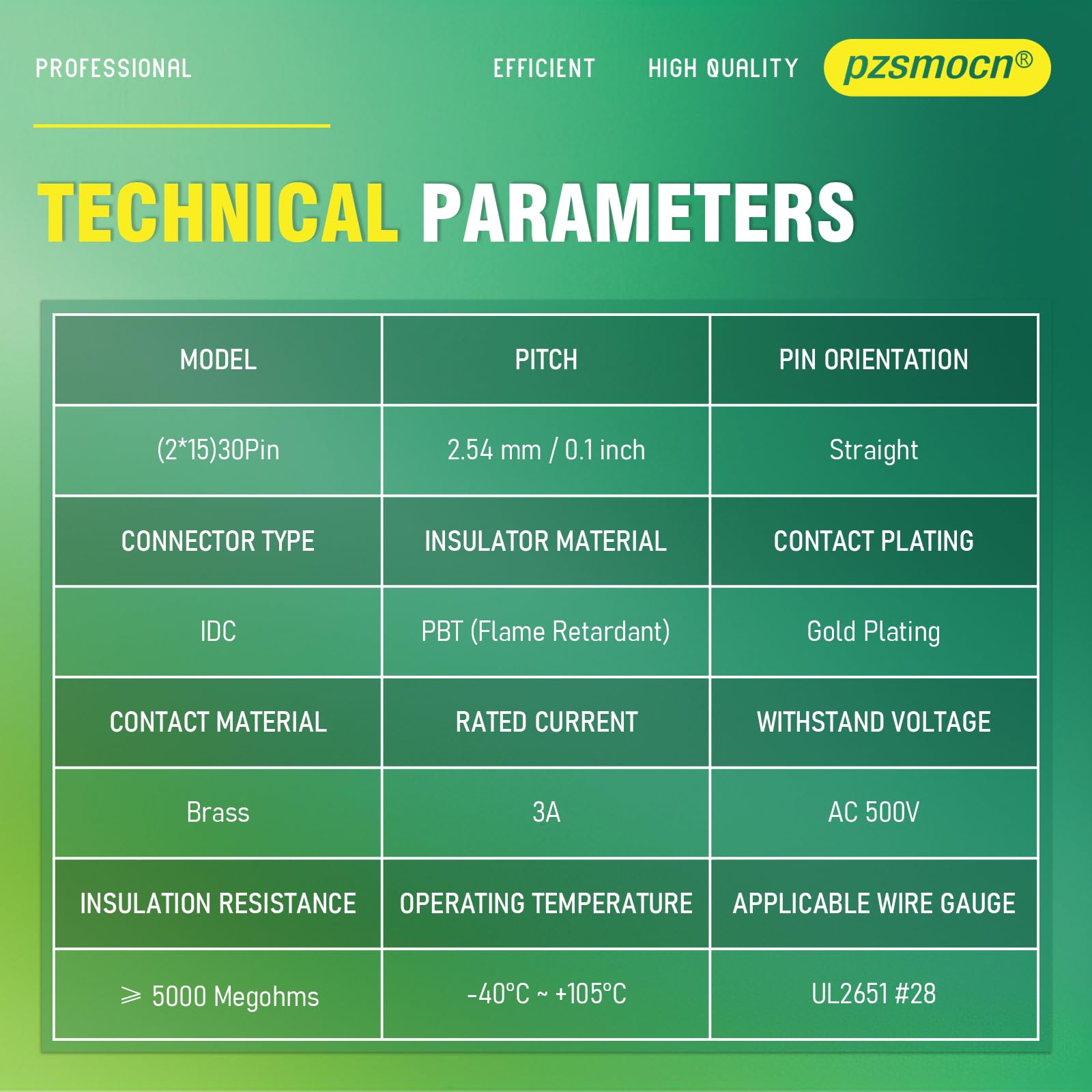 PROFESSIONAL EFFICIENT HIGH QUALITY pzsmocn®

TECHNICAL PARAMETERS

| MODEL | PITCH | PIN ORIENTATION |
|---|---|---|
| (2*15)30Pin | 2.54 mm / 0.1 inch | Straight |
| CONNECTOR TYPE | INSULATOR MATERIAL | CONTACT PLATING |
| IDC | PBT (Flame Retardant) | Gold Plating |
| CONTACT MATERIAL | RATED CURRENT | WITHSTAND VOLTAGE |
| Brass | 3A | AC 500V |
| INSULATION RESISTANCE | OPERATING TEMPERATURE | APPLICABLE WIRE GAUGE |
| ⩾ 5000 Megohms | -40°C ~ +105°C | UL2651 #28 |